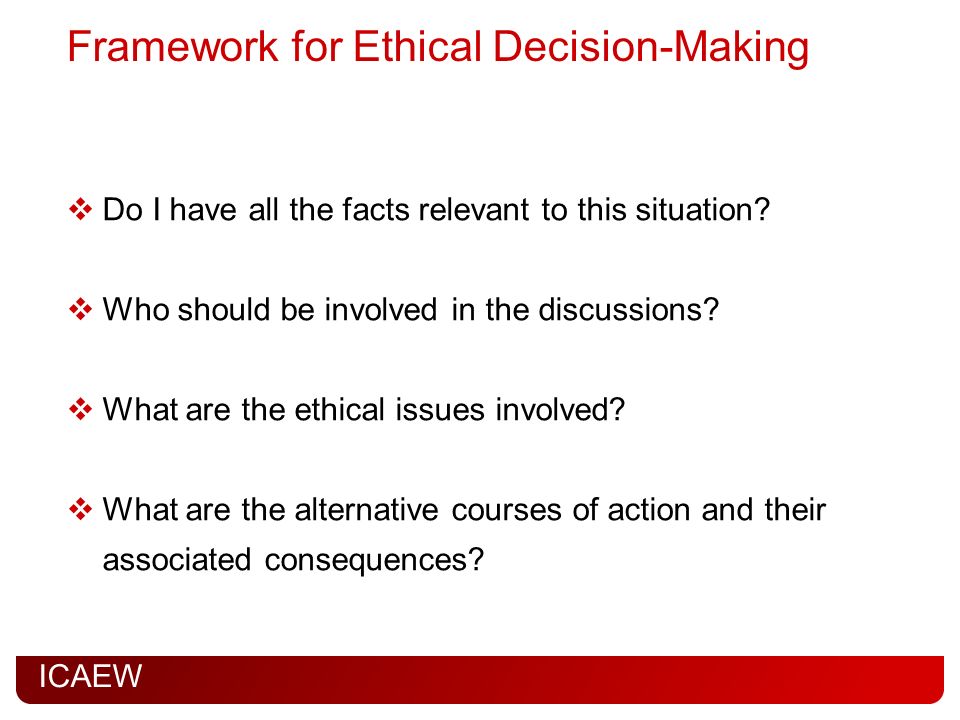 Framework for Ethical Decision-Making

❖ Do I have all the facts relevant to this situation?

❖ Who should be involved in the discussions?

❖ What are the ethical issues involved?

❖ What are the alternative courses of action and their associated consequences?

ICAEW